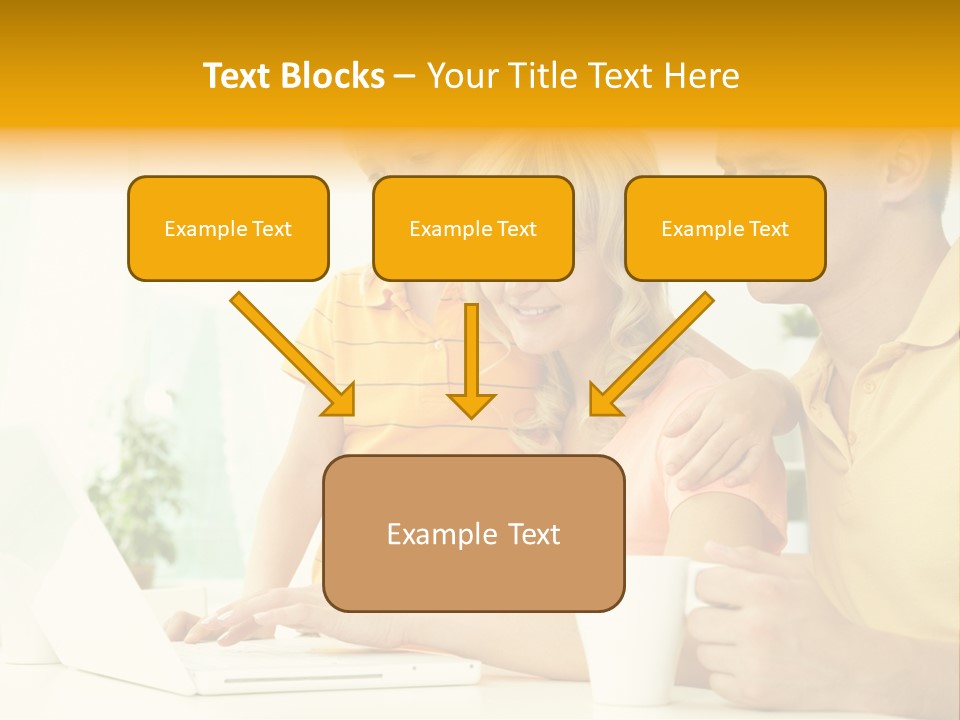 Text Blocks – Your Title Text Here

Example Text

Example Text

Example Text

Example Text